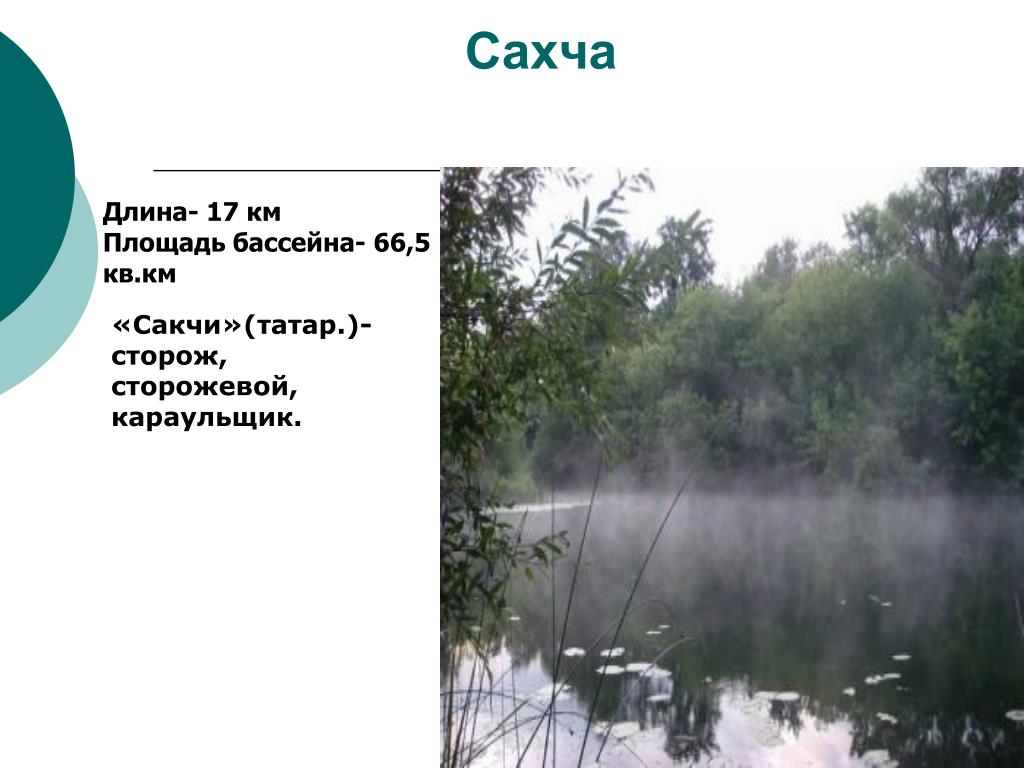 Сахча

Длина- 17 км
Площадь бассейна- 66,5 кв.км

«Сакчи»(татар.)- сторож, сторожевой, караульщик.